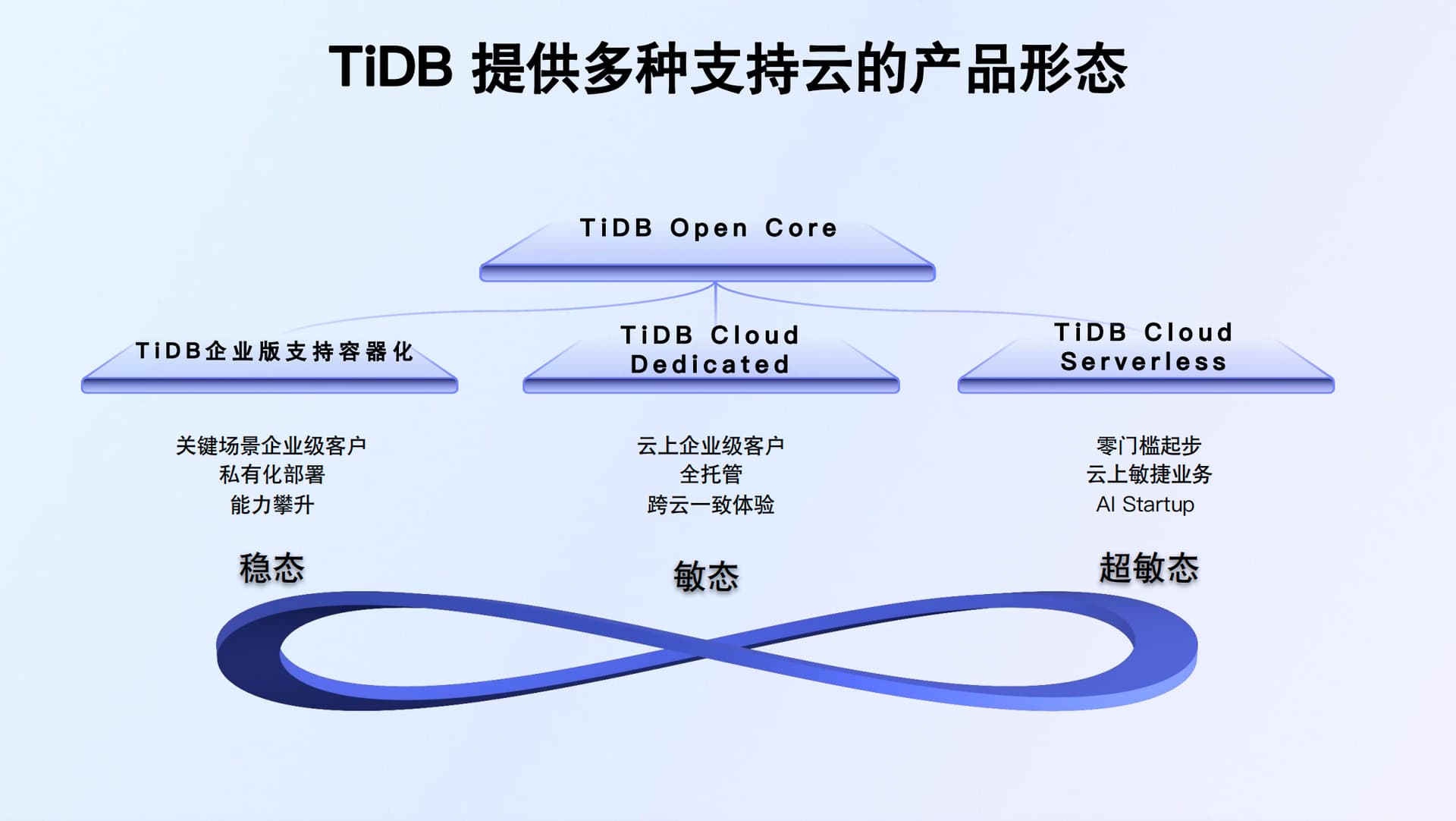 TiDB 提供多种支持云的产品形态

TiDB Open Core

TiDB企业版支持容器化

关键场景企业级客户
私有化部署
能力攀升

稳态

TiDB Cloud Dedicated

云上企业级客户
全托管
跨云一致体验

敏态

TiDB Cloud Serverless

零门槛起步
云上敏捷业务
AI Startup

超敏态